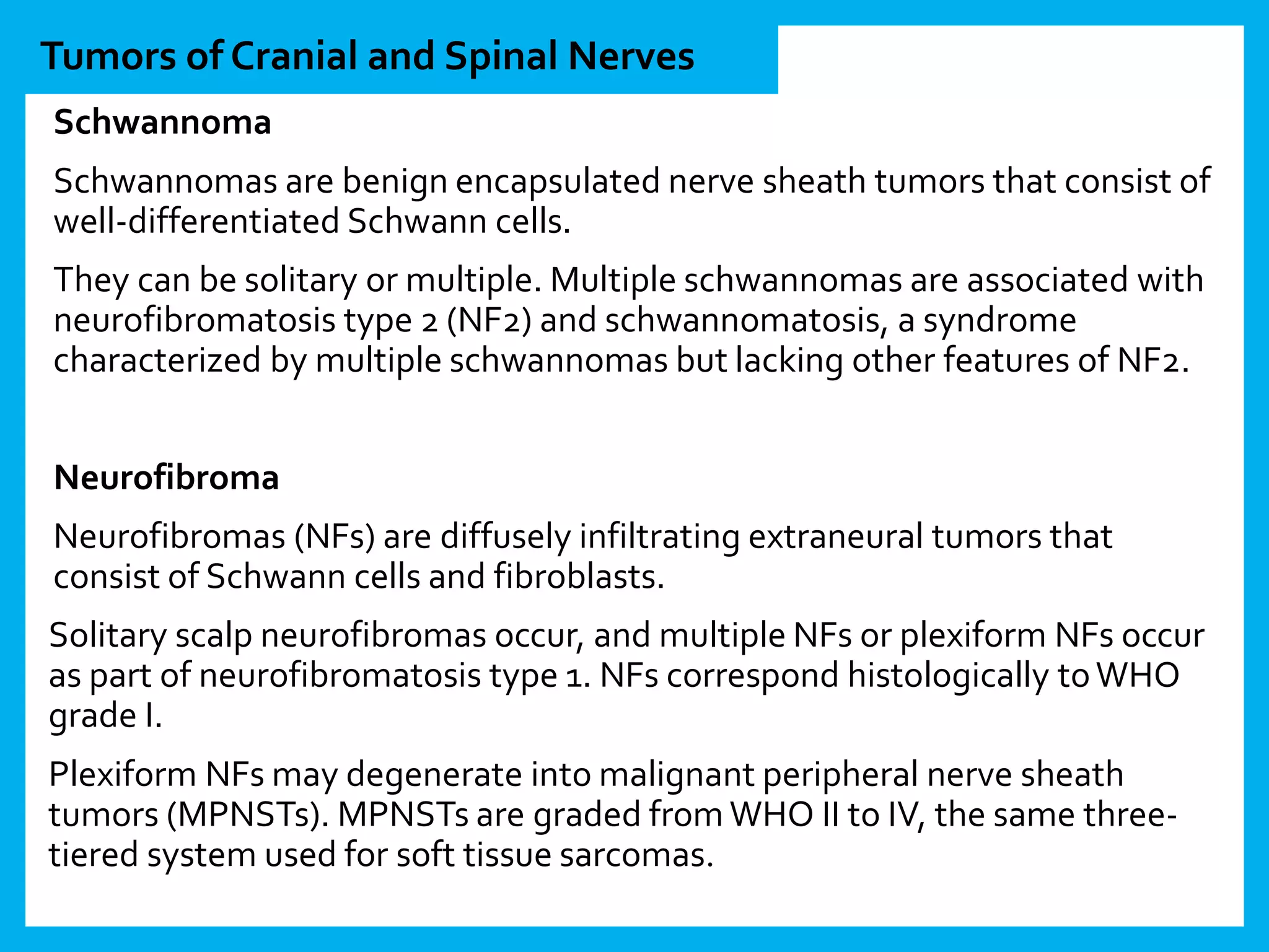 Tumors of Cranial and Spinal Nerves

Schwannoma

Schwannomas are benign encapsulated nerve sheath tumors that consist of well-differentiated Schwann cells.

They can be solitary or multiple. Multiple schwannomas are associated with neurofibromatosis type 2 (NF2) and schwannomatosis, a syndrome characterized by multiple schwannomas but lacking other features of NF2.

Neurofibroma

Neurofibromas (NFs) are diffusely infiltrating extraneural tumors that consist of Schwann cells and fibroblasts.

Solitary scalp neurofibromas occur, and multiple NFs or plexiform NFs occur as part of neurofibromatosis type 1. NFs correspond histologically to WHO grade I.

Plexiform NFs may degenerate into malignant peripheral nerve sheath tumors (MPNSTs). MPNSTs are graded from WHO II to IV, the same three-tiered system used for soft tissue sarcomas.